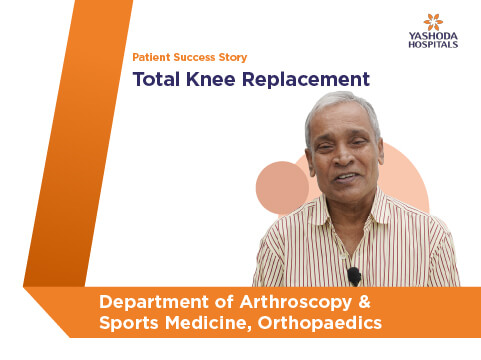 YASHODA HOSPITALS

Patient Success Story

Total Knee Replacement

Department of Arthroscopy & Sports Medicine, Orthopaedics